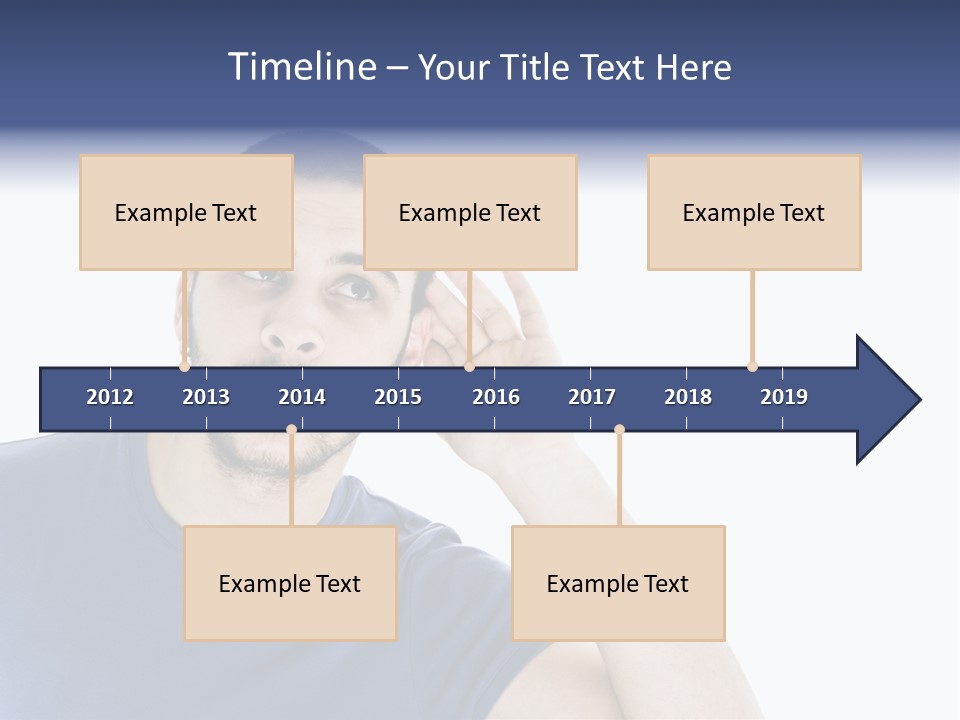 Timeline – Your Title Text Here

Example Text

Example Text

Example Text

2012 2013 2014 2015 2016 2017 2018 2019

Example Text

Example Text